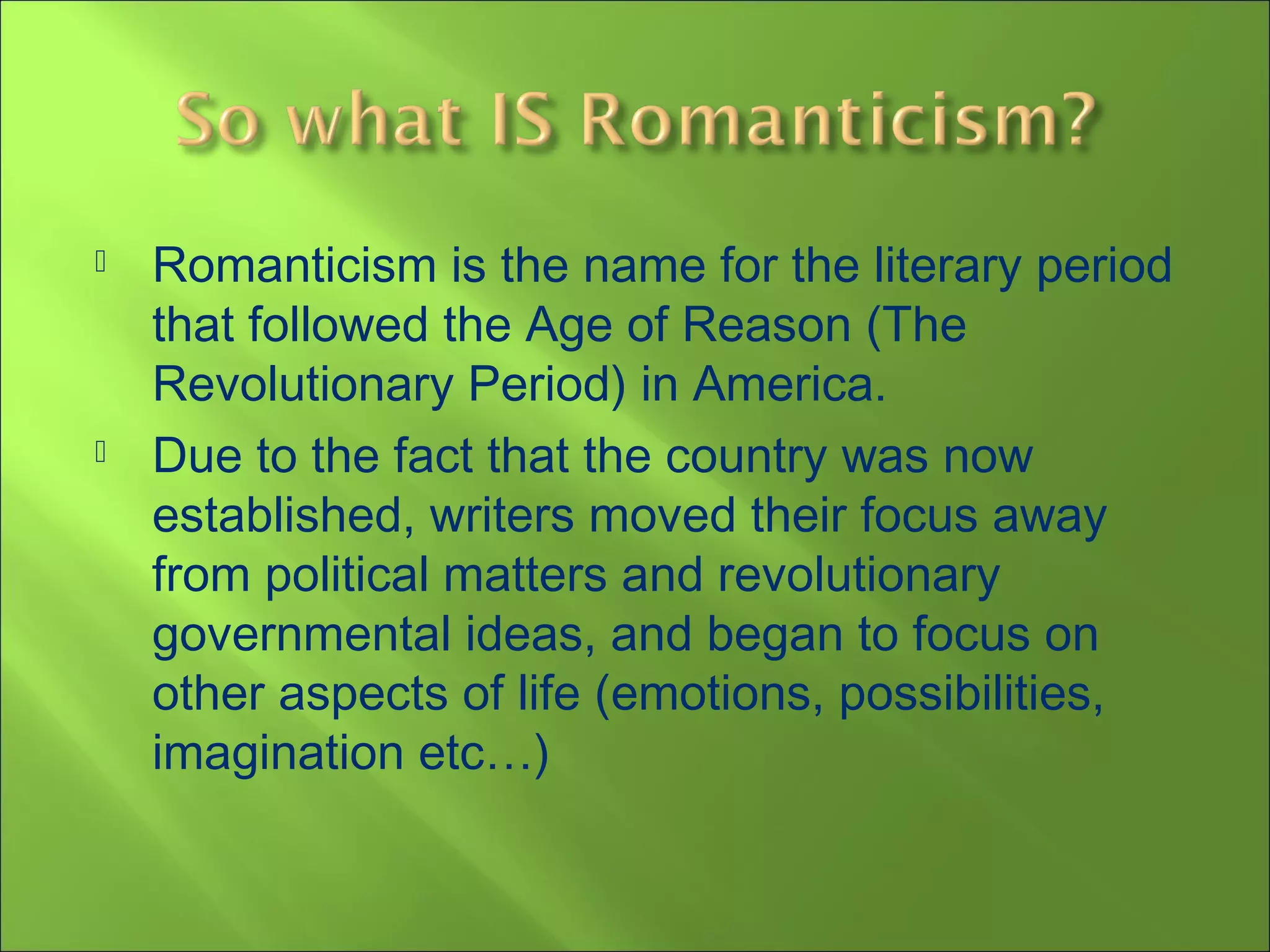 So what IS Romanticism?

Romanticism is the name for the literary period that followed the Age of Reason (The Revolutionary Period) in America.

Due to the fact that the country was now established, writers moved their focus away from political matters and revolutionary governmental ideas, and began to focus on other aspects of life (emotions, possibilities, imagination etc…)